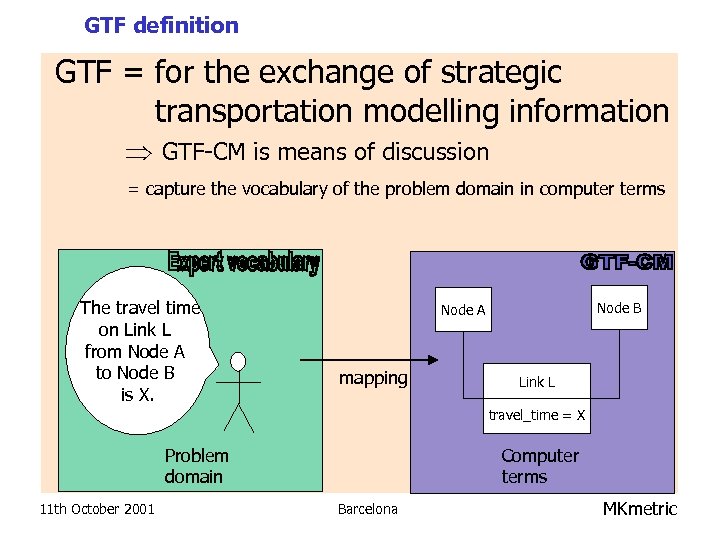 GTF definition

GTF = for the exchange of strategic transportation modelling information

$\Rightarrow$ GTF-CM is means of discussion

= capture the vocabulary of the problem domain in computer terms

Expert vocabulary

The travel time on Link L from Node A to Node B is X.

Problem domain

mapping

GTF-CM

Node A

Node B

Link L

travel_time = X

Computer terms

11th October 2001

Barcelona

MKmetric